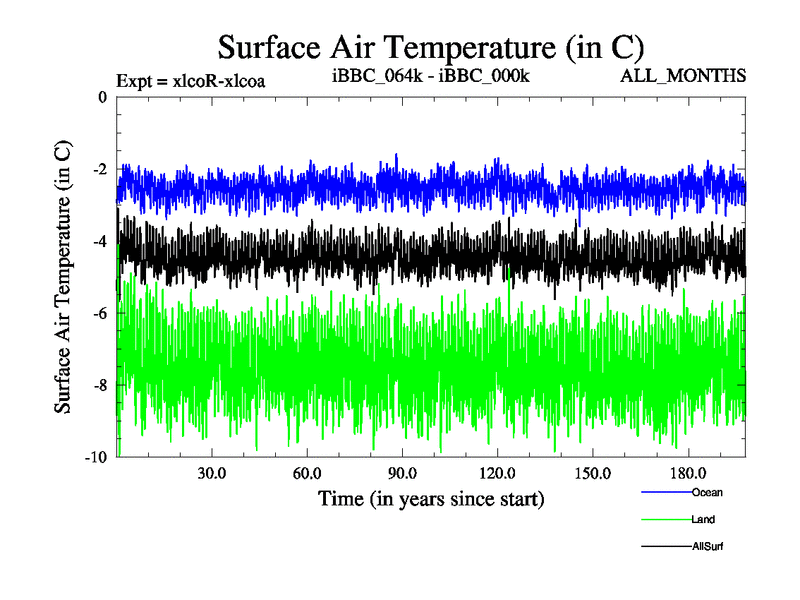 Surface Air Temperature (in C)

Expt = xlcoR-xlcoa

iBBC_064k - iBBC_000k

ALL_MONTHS

Surface Air Temperature (in C)

0

-2

-4

-6

-8

-10

30.0

60.0

90.0

120.0

150.0

180.0

Time (in years since start)

Ocean

Land

AllSurf